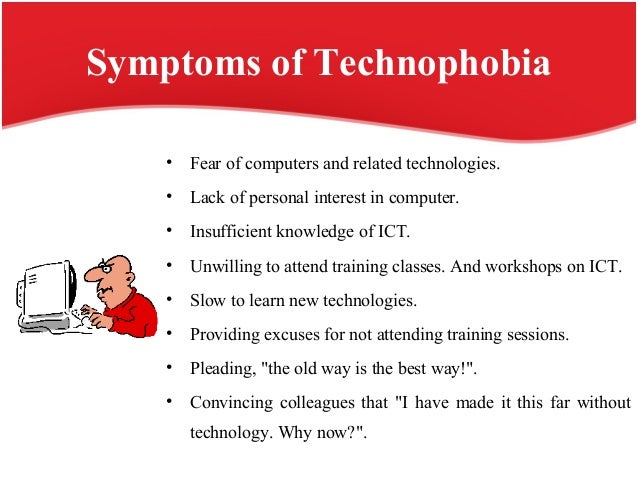 Symptoms of Technophobia

• Fear of computers and related technologies.
• Lack of personal interest in computer.
• Insufficient knowledge of ICT.
• Unwilling to attend training classes. And workshops on ICT.
• Slow to learn new technologies.
• Providing excuses for not attending training sessions.
• Pleading, "the old way is the best way!".
• Convincing colleagues that "I have made it this far without technology. Why now?".